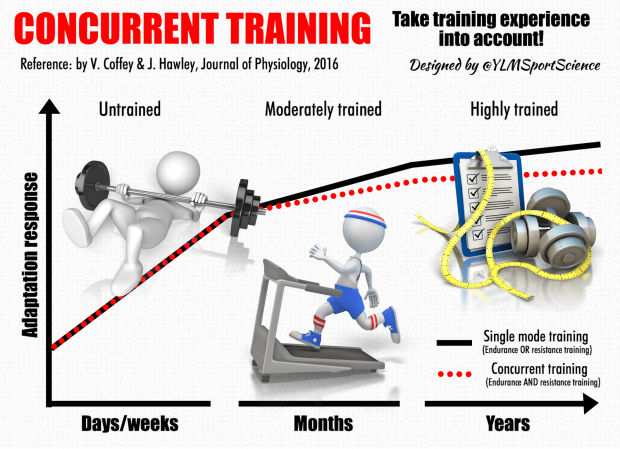 CONCURRENT TRAINING

Take training experience into account!

Reference: by V. Coffey & J. Hawley, Journal of Physiology, 2016

Designed by @YLMSportScience

Untrained

Moderately trained

Highly trained

Adaptation response

Single mode training
(Endurance OR resistance training)

Concurrent training
(Endurance AND resistance training)

Days/weeks

Months

Years